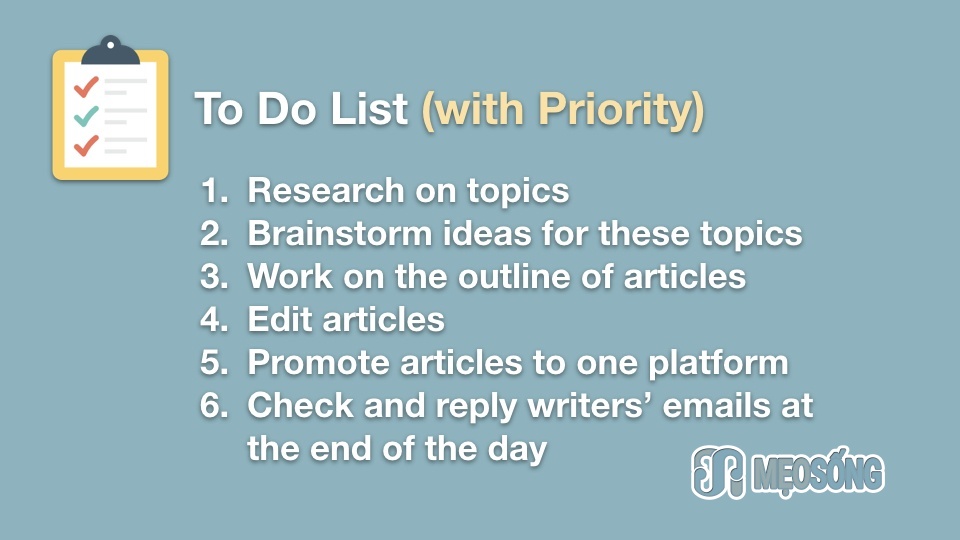 To Do List (with Priority)

1. Research on topics
2. Brainstorm ideas for these topics
3. Work on the outline of articles
4. Edit articles
5. Promote articles to one platform
6. Check and reply writers' emails at the end of the day

MẸOSỐNG